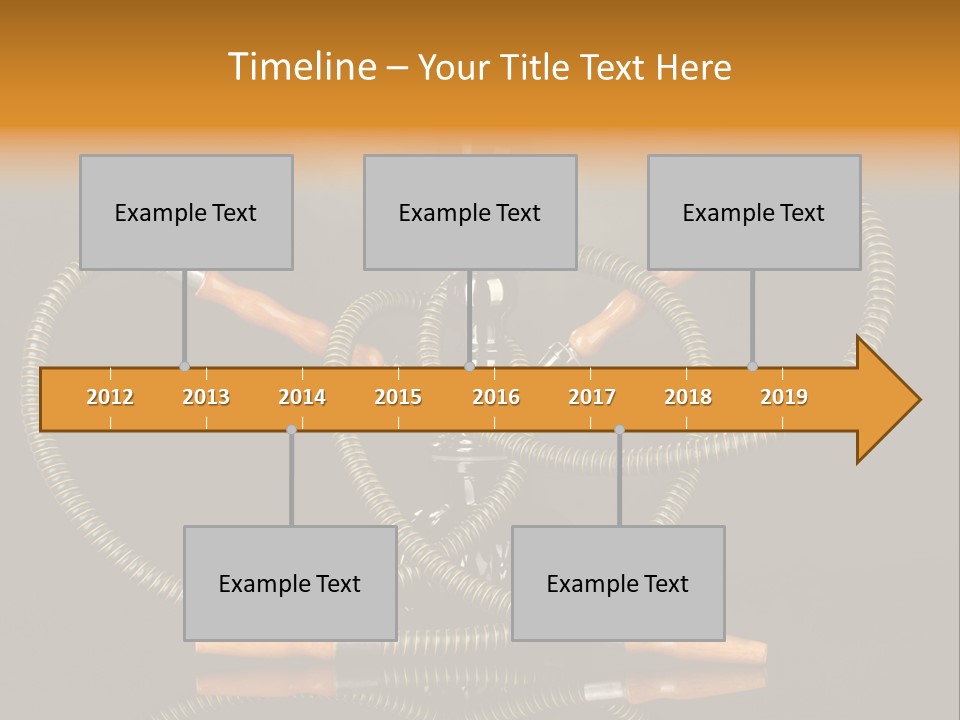 Timeline – Your Title Text Here

Example Text

Example Text

Example Text

2012 2013 2014 2015 2016 2017 2018 2019

Example Text

Example Text